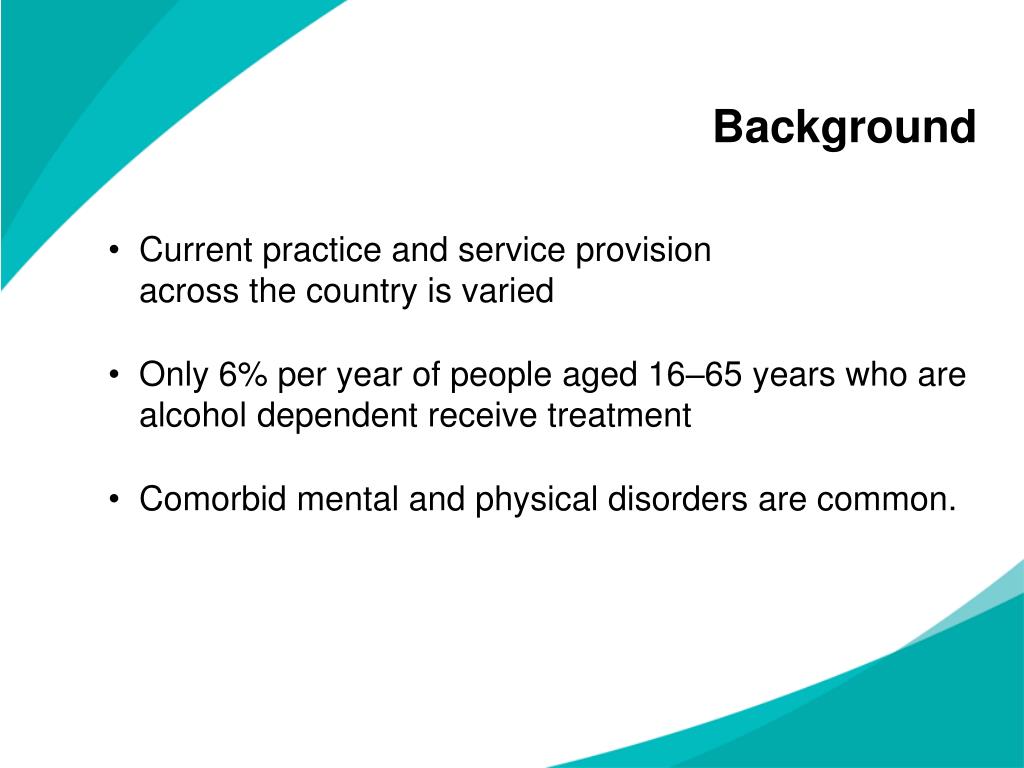 Background

• Current practice and service provision across the country is varied

• Only 6% per year of people aged 16–65 years who are alcohol dependent receive treatment

• Comorbid mental and physical disorders are common.